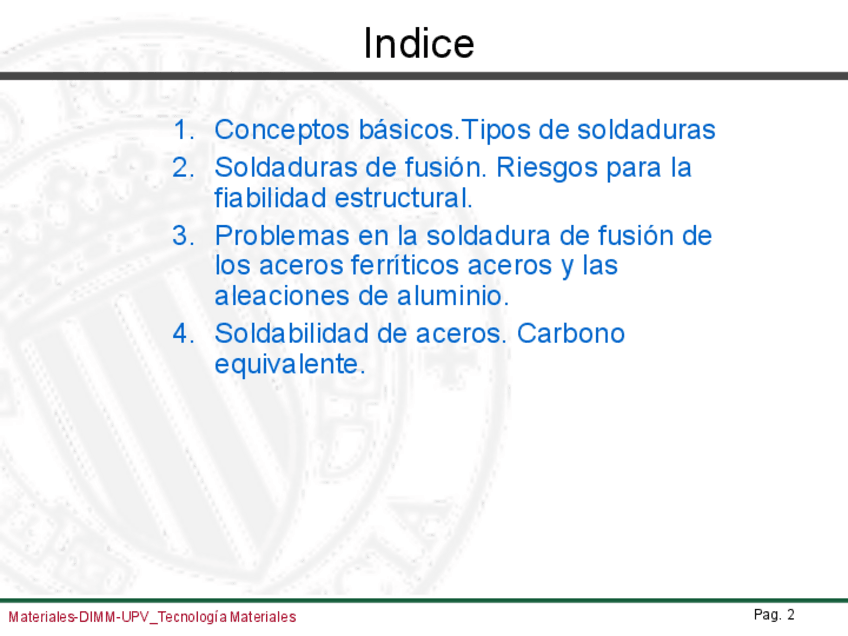 Indice

1. Conceptos básicos.Tipos de soldaduras
2. Soldaduras de fusión. Riesgos para la fiabilidad estructural.
3. Problemas en la soldadura de fusión de los aceros ferríticos aceros y las aleaciones de aluminio.
4. Soldabilidad de aceros. Carbono equivalente.

Materiales-DIMM-UPV_Tecnología Materiales

Pag. 2